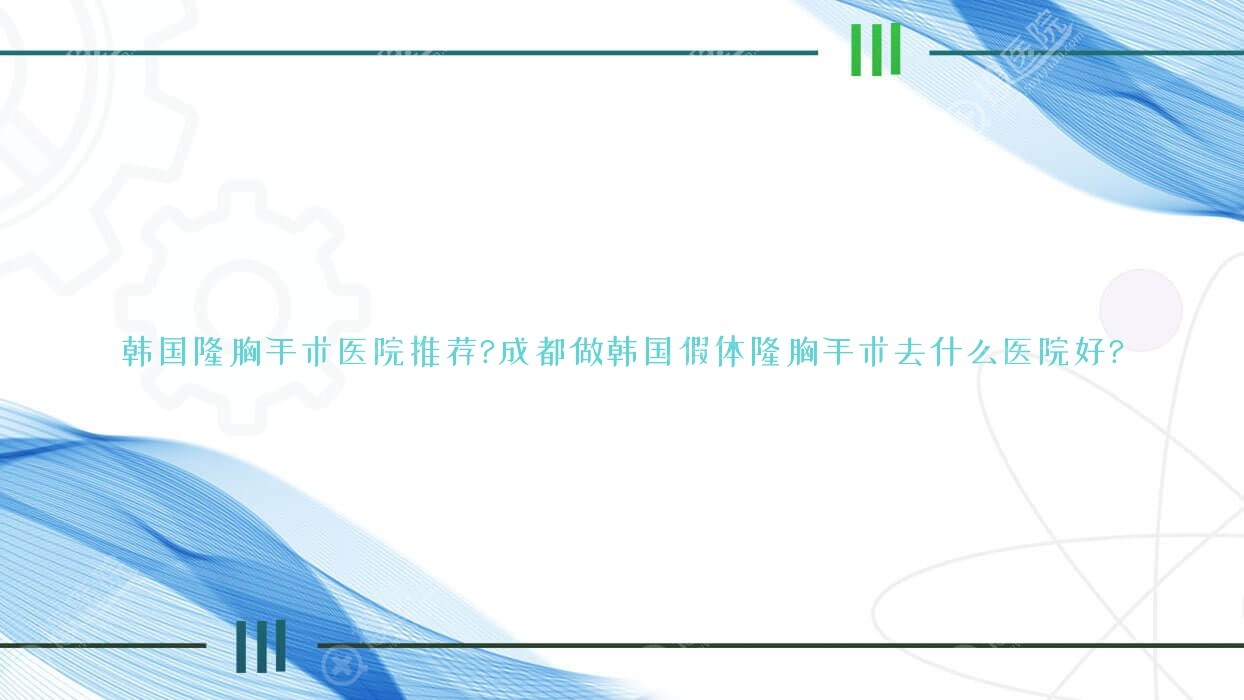 韩国隆胸手术医院推荐?成都做韩国假体隆胸手术去什么医院好?